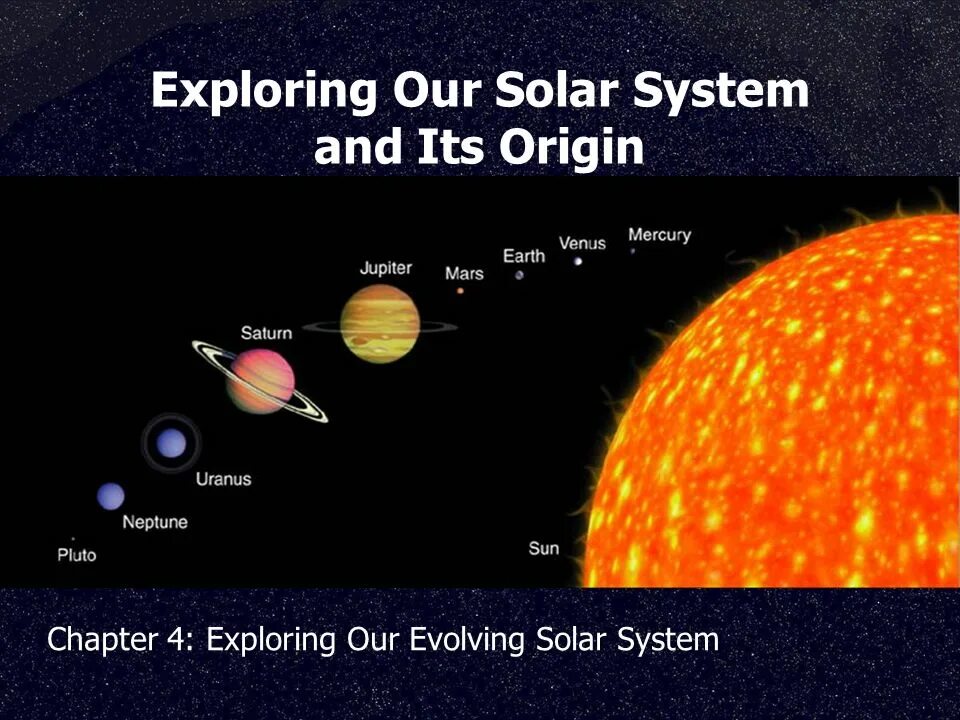 Exploring Our Solar System and Its Origin

Mercury
Venus
Earth
Mars
Jupiter
Saturn
Uranus
Neptune
Pluto
Sun

Chapter 4: Exploring Our Evolving Solar System